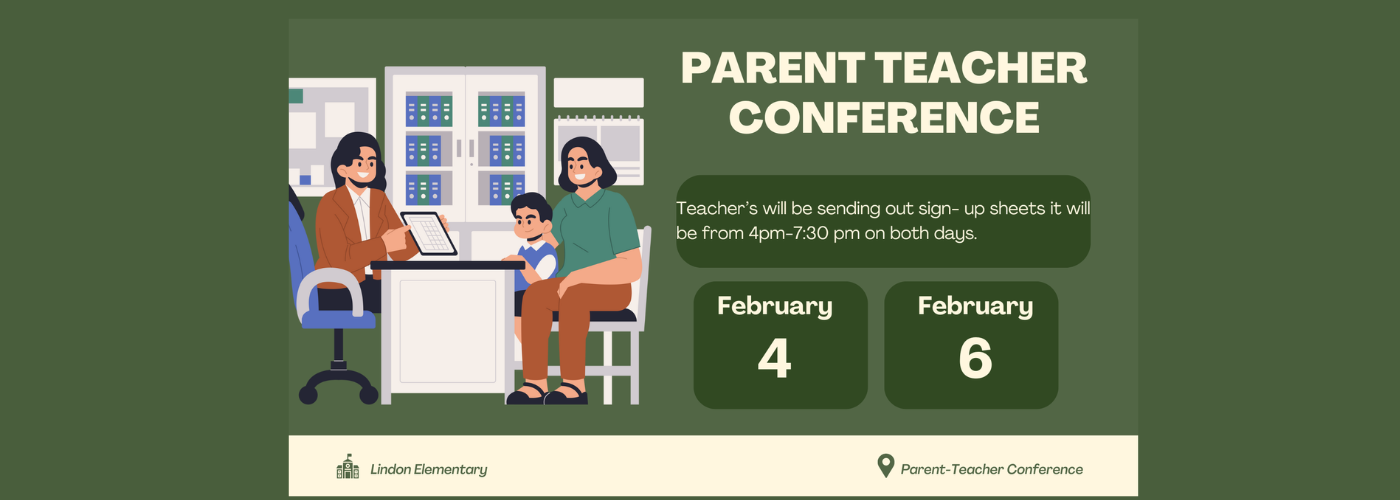 PARENT TEACHER CONFERENCE

Teacher's will be sending out sign- up sheets it will be from 4pm-7:30 pm on both days.

February 4

February 6

Lindon Elementary

Parent-Teacher Conference